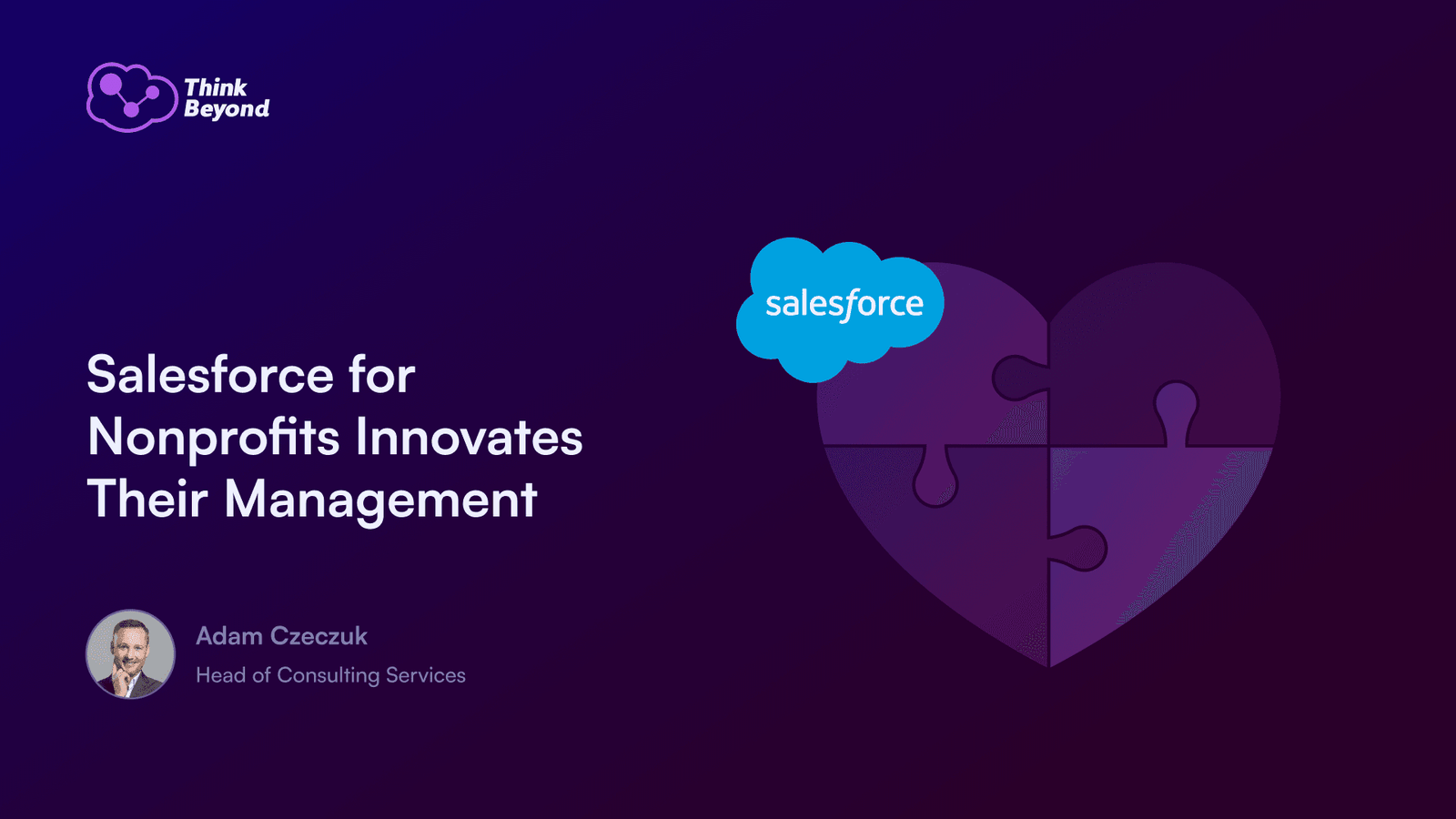 Think Beyond

salesforce

Salesforce for Nonprofits Innovates Their Management

Adam Czeczuk
Head of Consulting Services